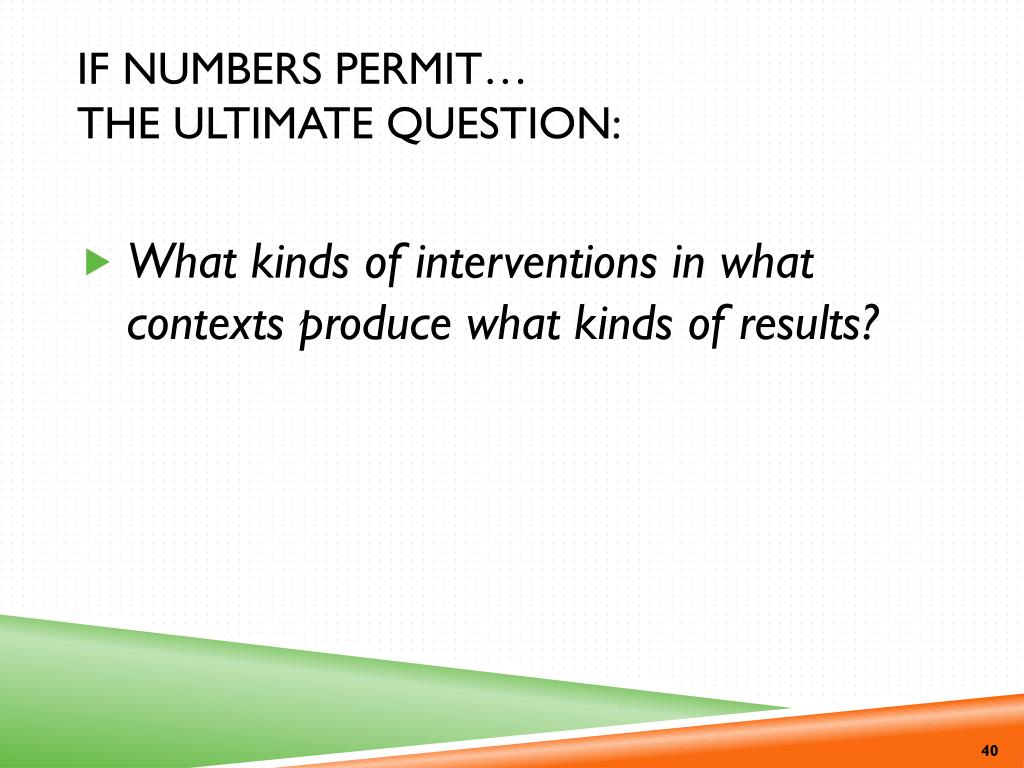 IF NUMBERS PERMIT…
THE ULTIMATE QUESTION:

What kinds of interventions in what contexts produce what kinds of results?

40